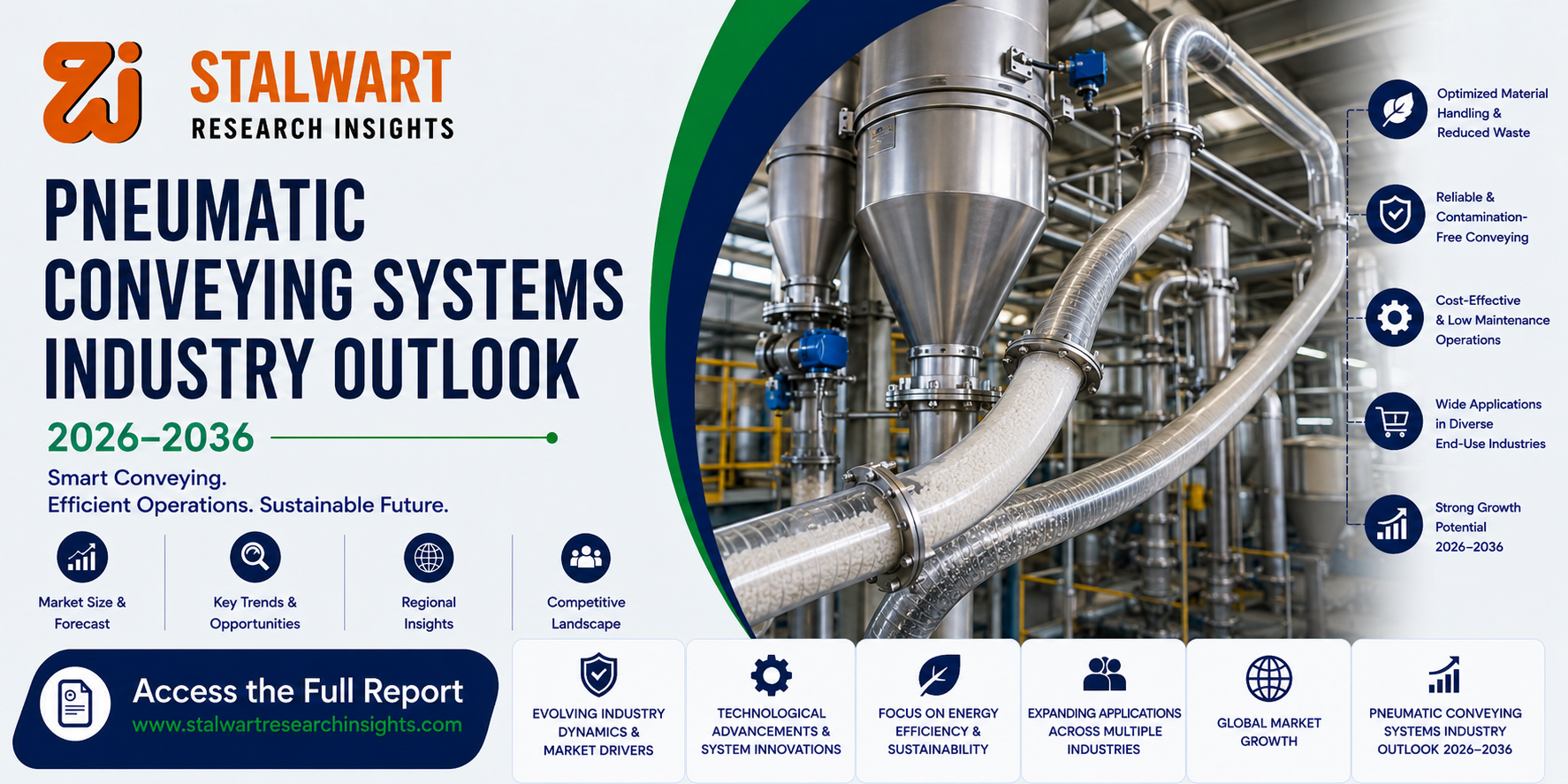 STALWART
RESEARCH INSIGHTS

PNEUMATIC CONVEYING SYSTEMS INDUSTRY OUTLOOK

2026–2036

Smart Conveying.
Efficient Operations. Sustainable Future.

Market Size & Forecast

Key Trends & Opportunities

Regional Insights

Competitive Landscape

Access the Full Report
www.stalwartresearchinsights.com

Optimized Material Handling & Reduced Waste

Reliable & Contamination-Free Conveying

Cost-Effective & Low Maintenance Operations

Wide Applications in Diverse End-Use Industries

Strong Growth Potential 2026–2036

EVOLVING INDUSTRY DYNAMICS & MARKET DRIVERS

TECHNOLOGICAL ADVANCEMENTS & SYSTEM INNOVATIONS

FOCUS ON ENERGY EFFICIENCY & SUSTAINABILITY

EXPANDING APPLICATIONS ACROSS MULTIPLE INDUSTRIES

GLOBAL MARKET GROWTH

PNEUMATIC CONVEYING SYSTEMS INDUSTRY OUTLOOK 2026–2036